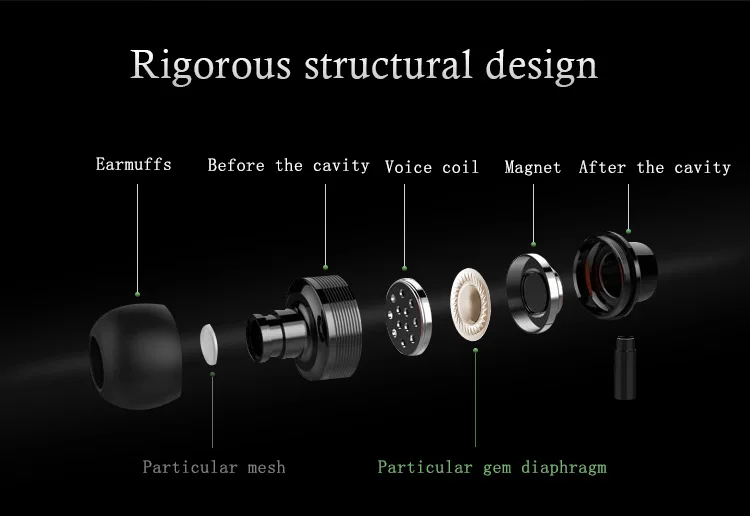 Rigorous structural design

Earmuffs

Before the cavity

Voice coil

Magnet

After the cavity

Particular mesh

Particular gem diaphragm